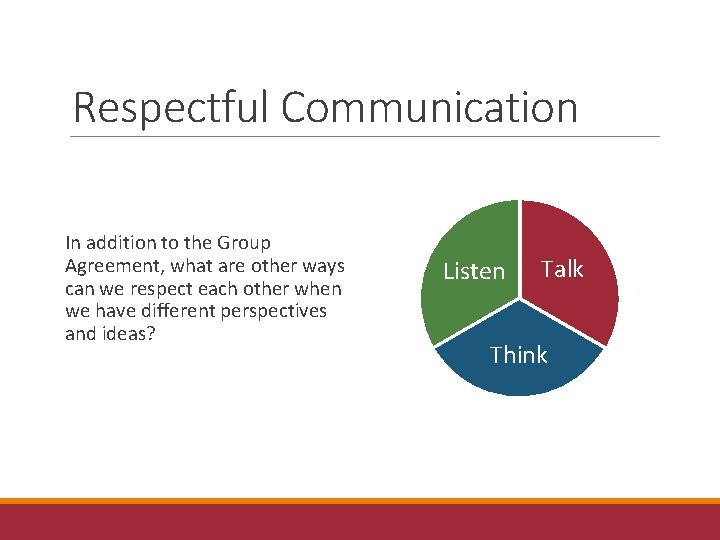 Respectful Communication

In addition to the Group Agreement, what are other ways can we respect each other when we have different perspectives and ideas?

Listen

Talk

Think